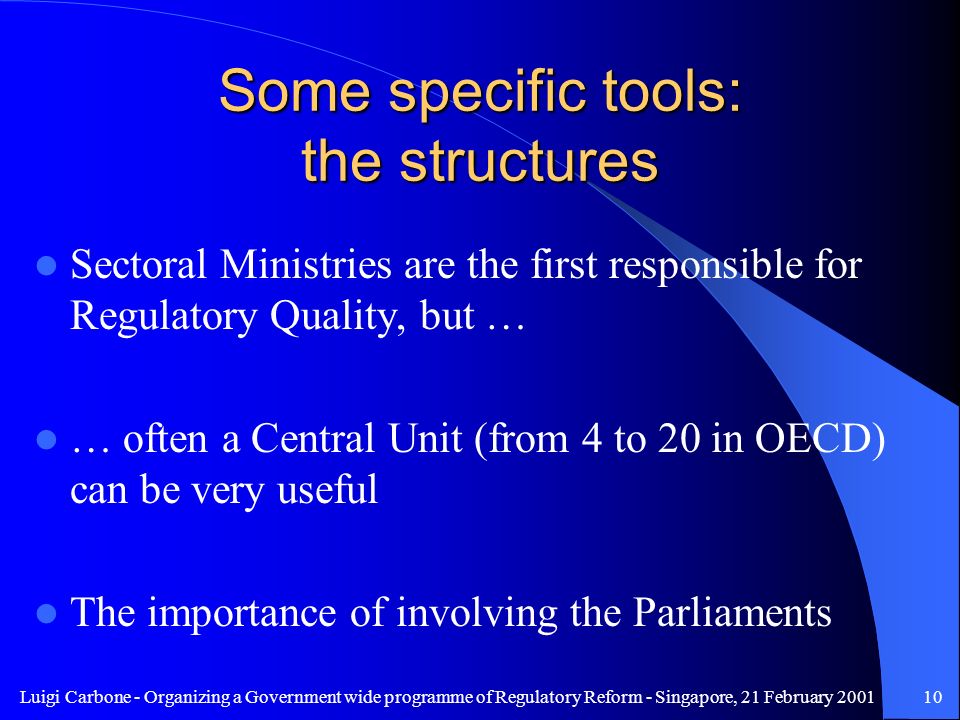 Some specific tools:
the structures

- Sectoral Ministries are the first responsible for Regulatory Quality, but …

- … often a Central Unit (from 4 to 20 in OECD) can be very useful

- The importance of involving the Parliaments

Luigi Carbone - Organizing a Government wide programme of Regulatory Reform - Singapore, 21 February 2001 10